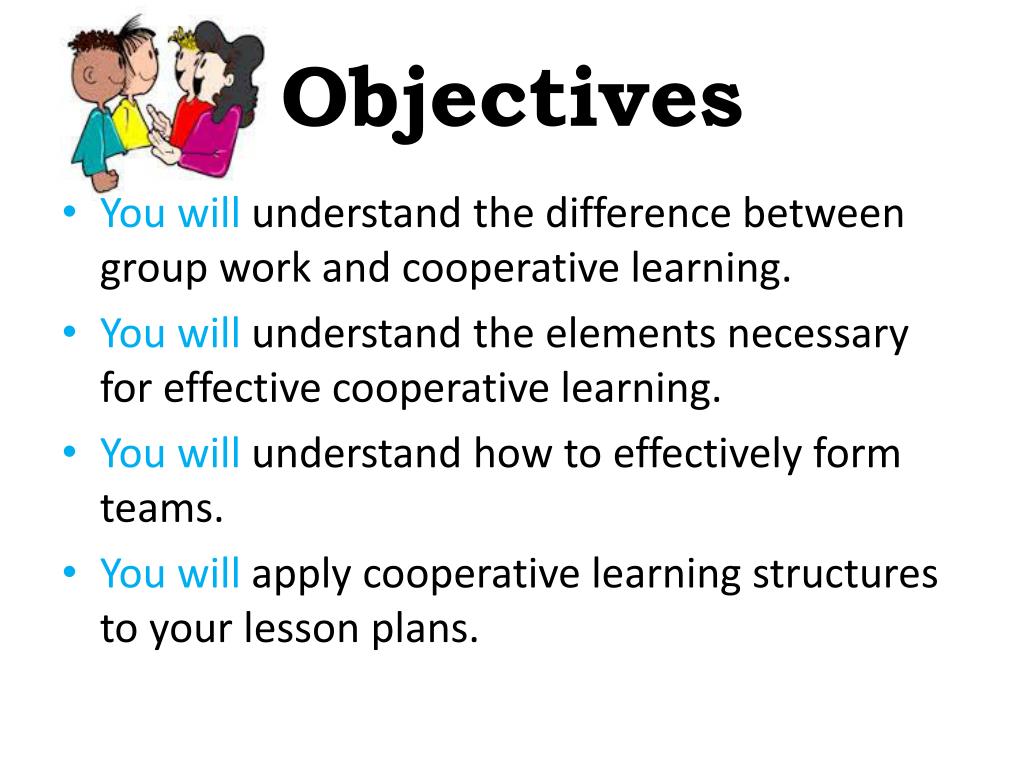 Objectives

• You will understand the difference between group work and cooperative learning.
• You will understand the elements necessary for effective cooperative learning.
• You will understand how to effectively form teams.
• You will apply cooperative learning structures to your lesson plans.